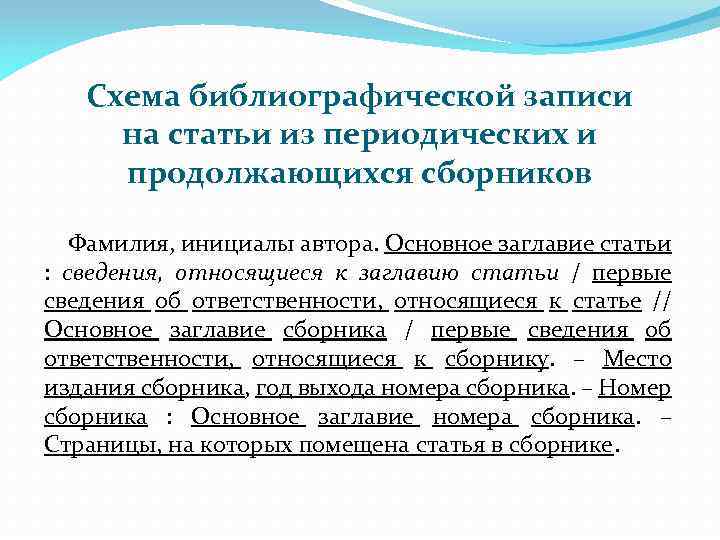 Схема библиографической записи на статьи из периодических и продолжающихся сборников

Фамилия, инициалы автора. Основное заглавие статьи : сведения, относящиеся к заглавию статьи / первые сведения об ответственности, относящиеся к статье // Основное заглавие сборника / первые сведения об ответственности, относящиеся к сборнику. – Место издания сборника, год выхода номера сборника. – Номер сборника : Основное заглавие номера сборника. – Страницы, на которых помещена статья в сборнике.